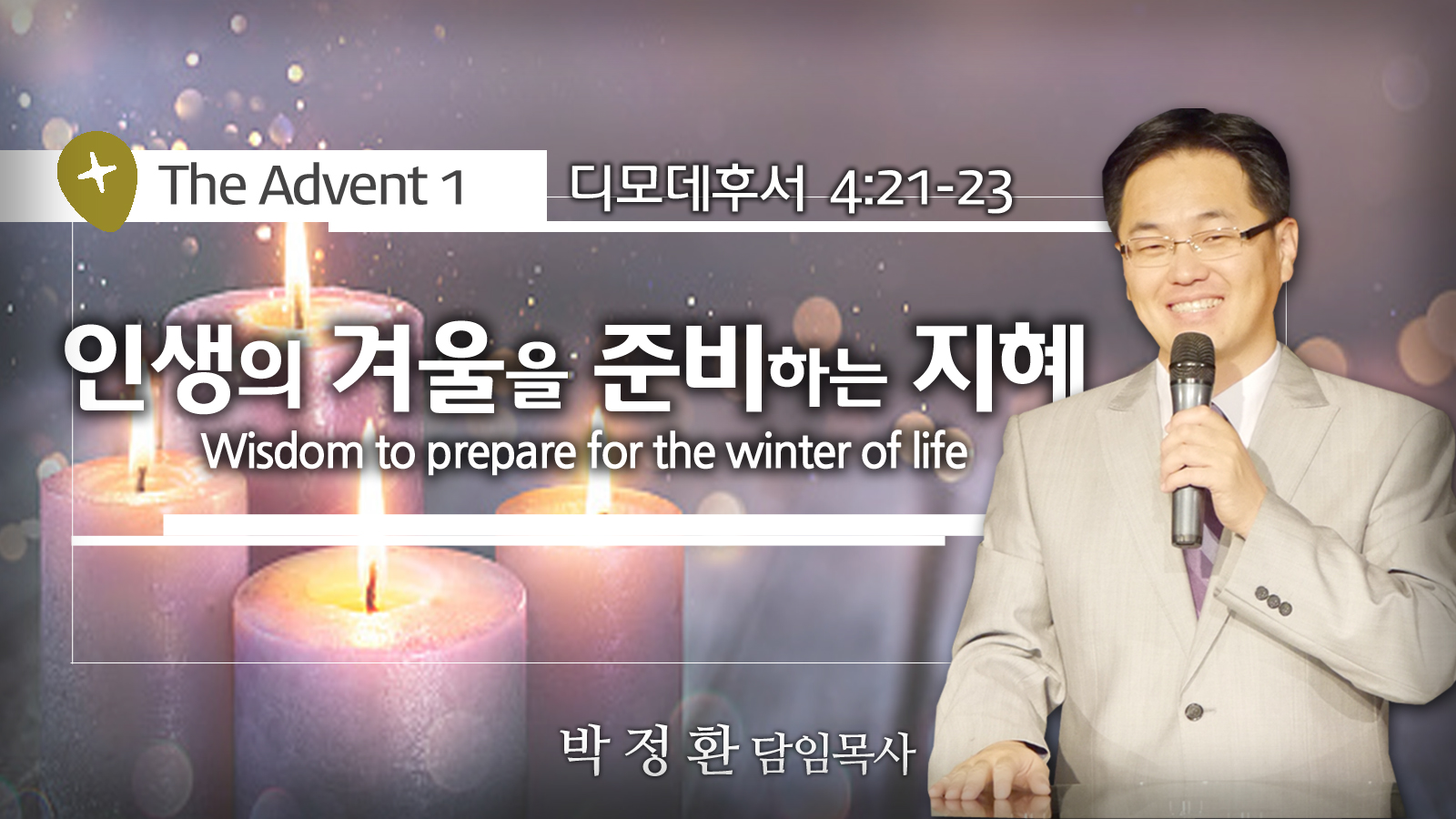 The Advent 1

디모데후서 4:21-23

인생의 겨울을 준비하는 지혜

Wisdom to prepare for the winter of life

박 정 환 담임목사